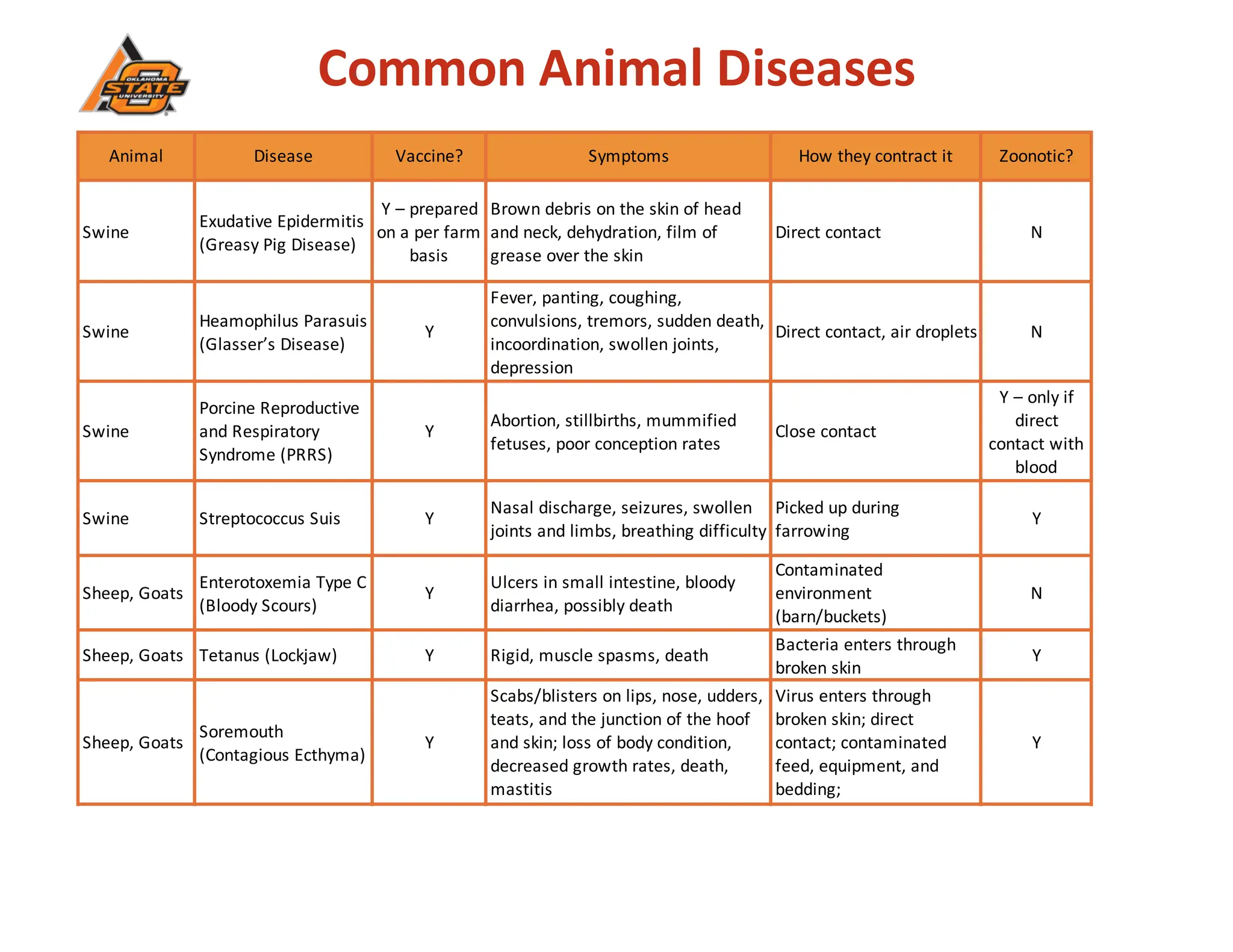 OKLAHOMA STATE UNIVERSITY

Common Animal Diseases

| Animal | Disease | Vaccine? | Symptoms | How they contract it | Zoonotic? |
|---|---|---|---|---|---|
| Swine | Exudative Epidermitis (Greasy Pig Disease) | Y – prepared on a per farm basis | Brown debris on the skin of head and neck, dehydration, film of grease over the skin | Direct contact | N |
| Swine | Heamophilus Parasuis (Glasser's Disease) | Y | Fever, panting, coughing, convulsions, tremors, sudden death, incoordination, swollen joints, depression | Direct contact, air droplets | N |
| Swine | Porcine Reproductive and Respiratory Syndrome (PRRS) | Y | Abortion, stillbirths, mummified fetuses, poor conception rates | Close contact | Y – only if direct contact with blood |
| Swine | Streptococcus Suis | Y | Nasal discharge, seizures, swollen joints and limbs, breathing difficulty | Picked up during farrowing | Y |
| Sheep, Goats | Enterotoxemia Type C (Bloody Scours) | Y | Ulcers in small intestine, bloody diarrhea, possibly death | Contaminated environment (barn/buckets) | N |
| Sheep, Goats | Tetanus (Lockjaw) | Y | Rigid, muscle spasms, death | Bacteria enters through broken skin | Y |
| Sheep, Goats | Soremouth (Contagious Ecthyma) | Y | Scabs/blisters on lips, nose, udders, teats, and the junction of the hoof and skin; loss of body condition, decreased growth rates, death, mastitis | Virus enters through broken skin; direct contact; contaminated feed, equipment, and bedding; | Y |